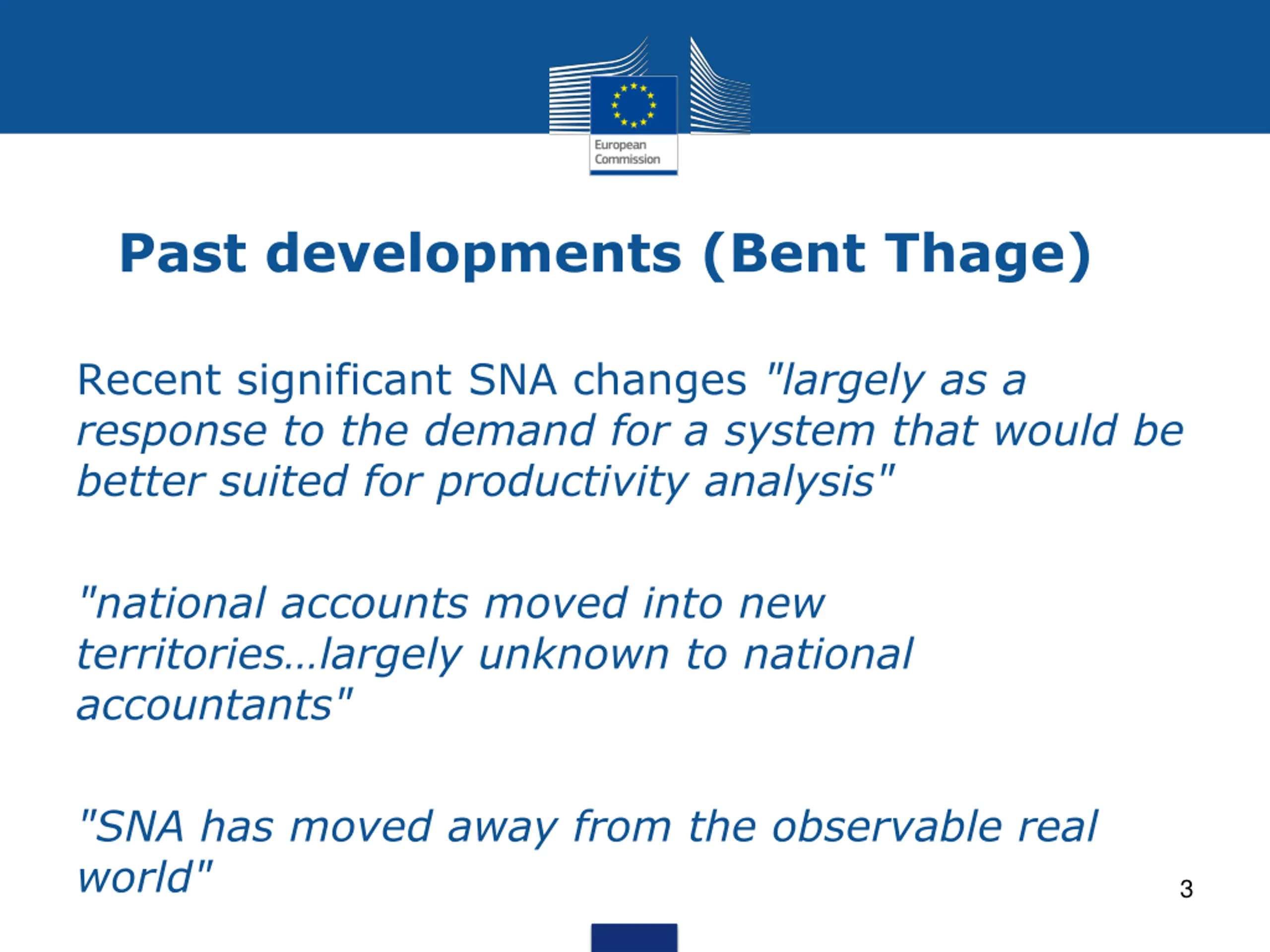 European Commission

Past developments (Bent Thage)

Recent significant SNA changes "largely as a response to the demand for a system that would be better suited for productivity analysis"

"national accounts moved into new territories…largely unknown to national accountants"

"SNA has moved away from the observable real world"

3